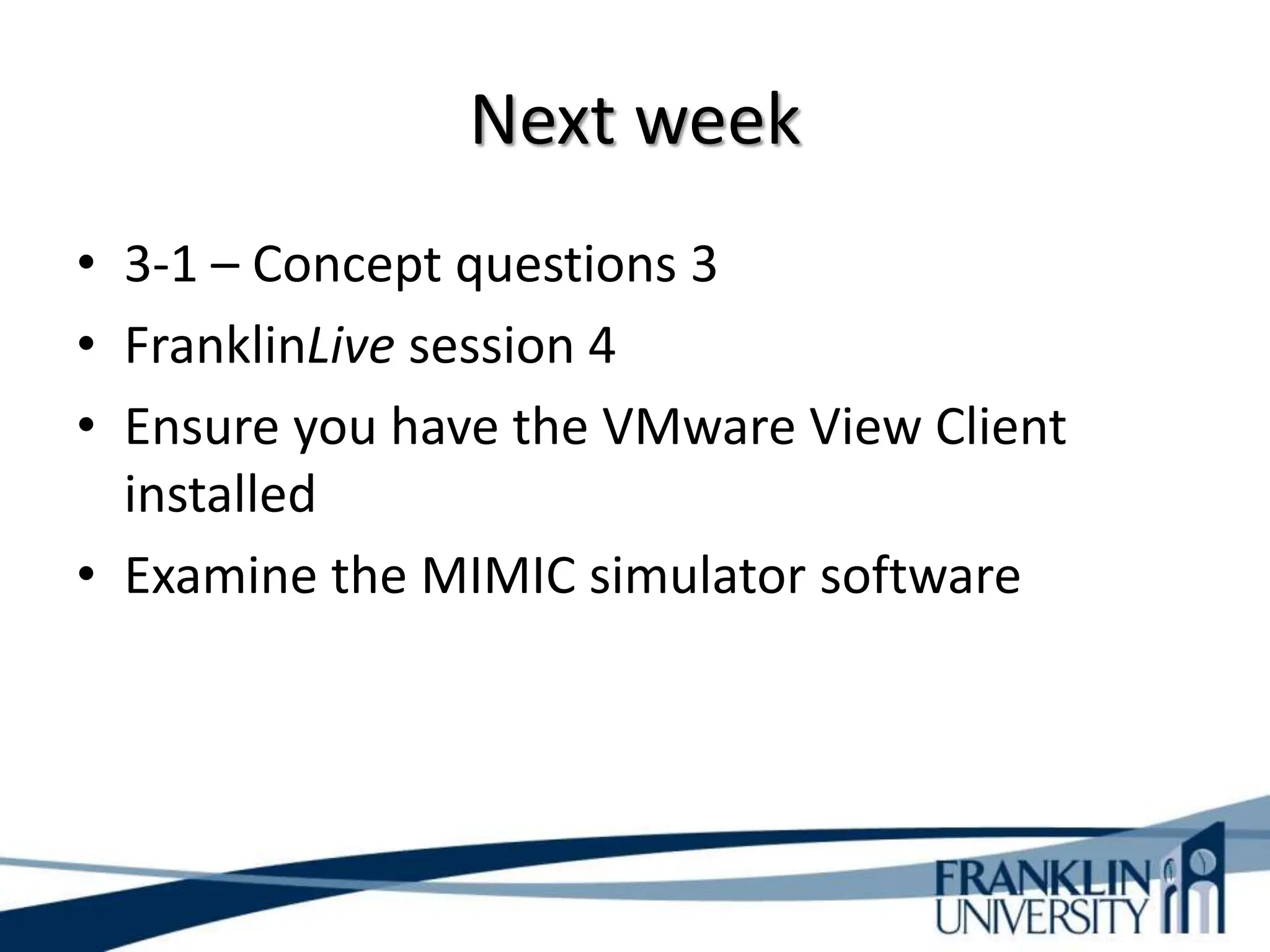 Next week

• 3-1 – Concept questions 3
• FranklinLive session 4
• Ensure you have the VMware View Client installed
• Examine the MIMIC simulator software

FRANKLIN UNIVERSITY